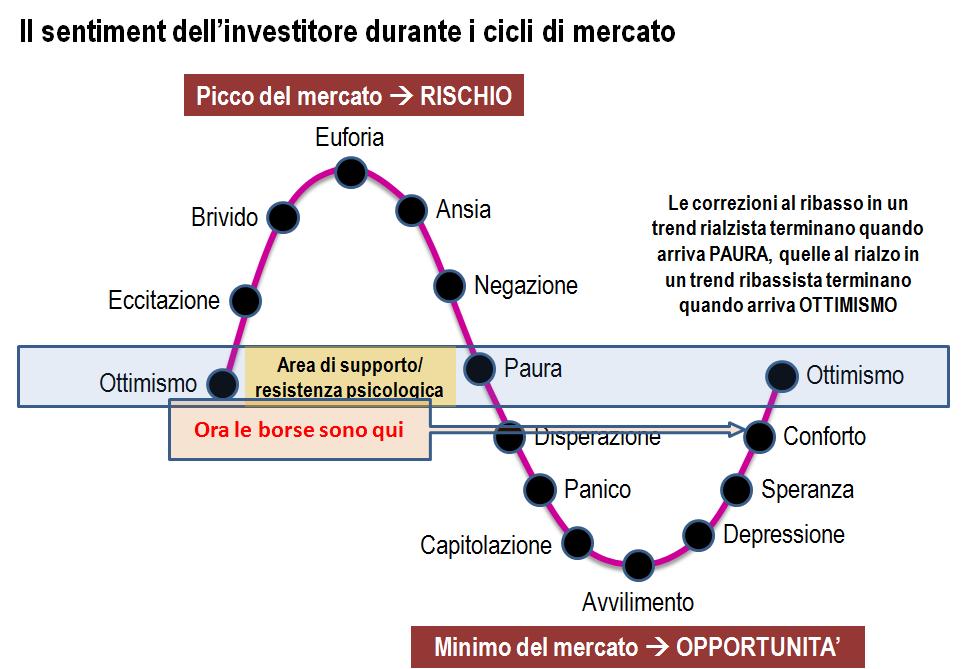 Il sentiment dell'investitore durante i cicli di mercato

Picco del mercato → RISCHIO

Euforia

Brivido

Ansia

Eccitazione

Negazione

Le correzioni al ribasso in un trend rialzista terminano quando arriva PAURA, quelle al rialzo in un trend ribassista terminano quando arriva OTTIMISMO

Ottimismo

Area di supporto/ resistenza psicologica

Paura

Ottimismo

Ora le borse sono qui

Disperazione

Conforto

Panico

Speranza

Capitolazione

Depressione

Avvilimento

Minimo del mercato → OPPORTUNITA'